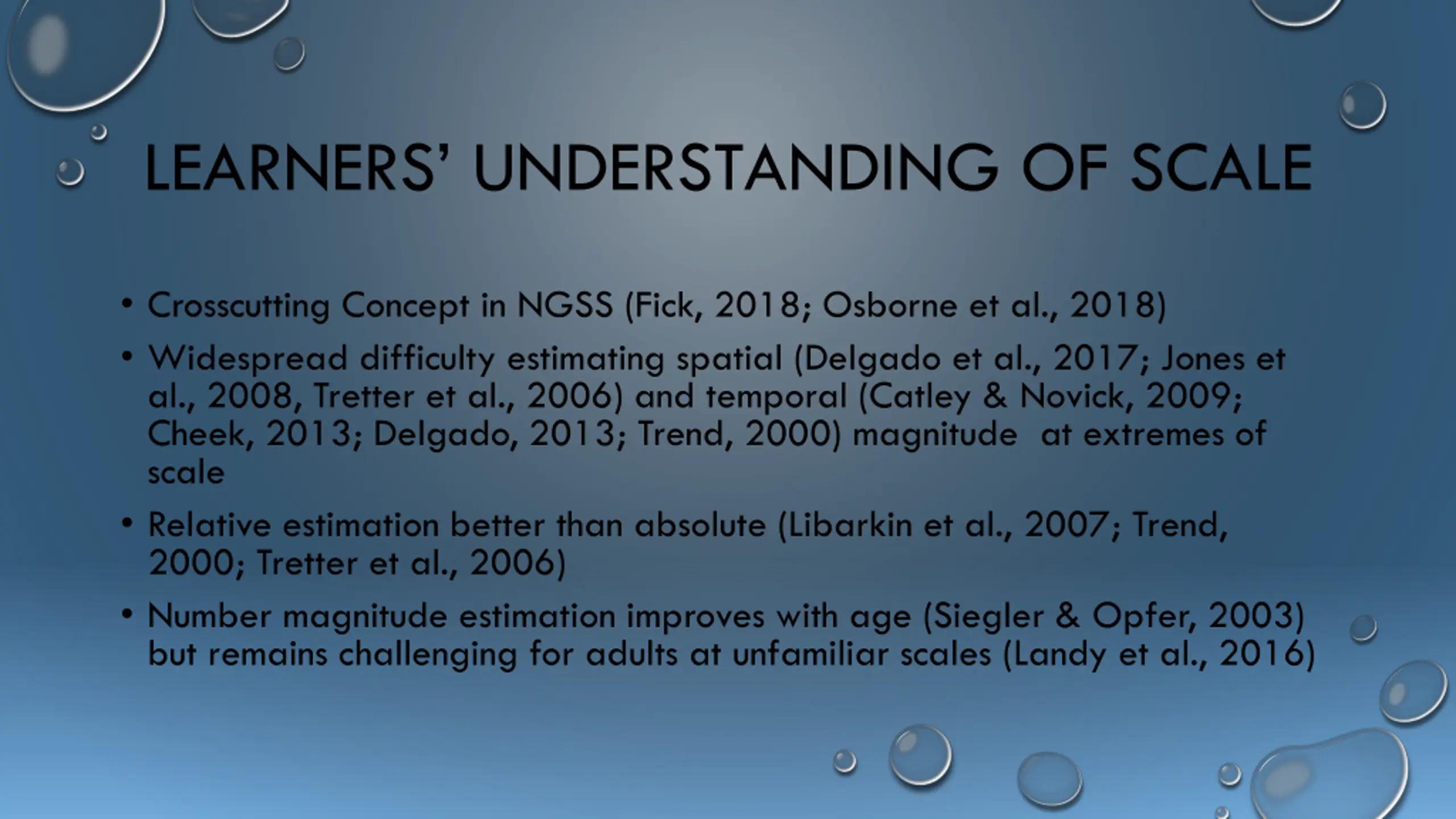 LEARNERS' UNDERSTANDING OF SCALE

• Crosscutting Concept in NGSS (Fick, 2018; Osborne et al., 2018)

• Widespread difficulty estimating spatial (Delgado et al., 2017; Jones et al., 2008, Tretter et al., 2006) and temporal (Catley & Novick, 2009; Cheek, 2013; Delgado, 2013; Trend, 2000) magnitude at extremes of scale

• Relative estimation better than absolute (Libarkin et al., 2007; Trend, 2000; Tretter et al., 2006)

• Number magnitude estimation improves with age (Siegler & Opfer, 2003) but remains challenging for adults at unfamiliar scales (Landy et al., 2016)